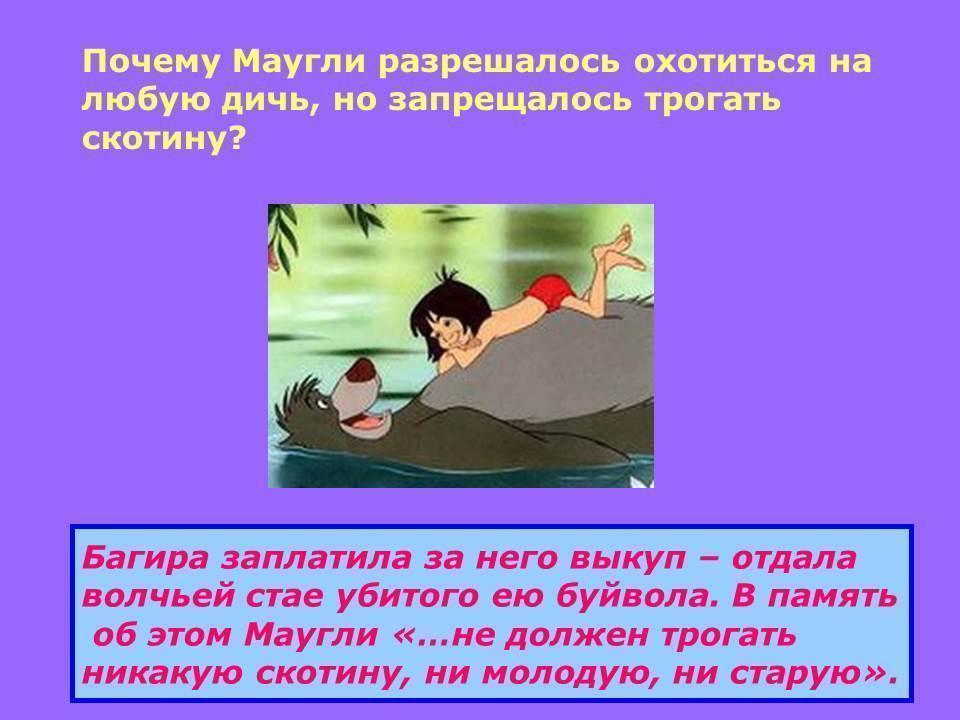 Почему Маугли разрешалось охотиться на любую дичь, но запрещалось трогать скотину?

Багира заплатила за него выкуп – отдала волчьей стае убитого ею буйвола. В память об этом Маугли «…не должен трогать никакую скотину, ни молодую, ни старую».